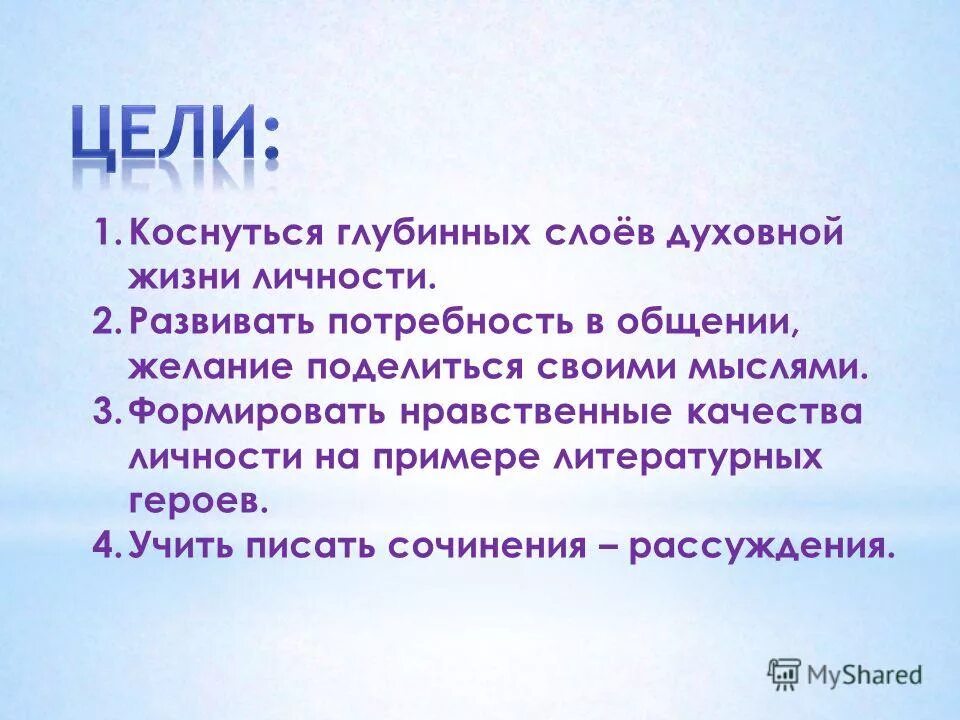 ЦЕЛИ:

1. Коснуться глубинных слоёв духовной жизни личности.
2. Развивать потребность в общении, желание поделиться своими мыслями.
3. Формировать нравственные качества личности на примере литературных героев.
4. Учить писать сочинения – рассуждения.

MyShared